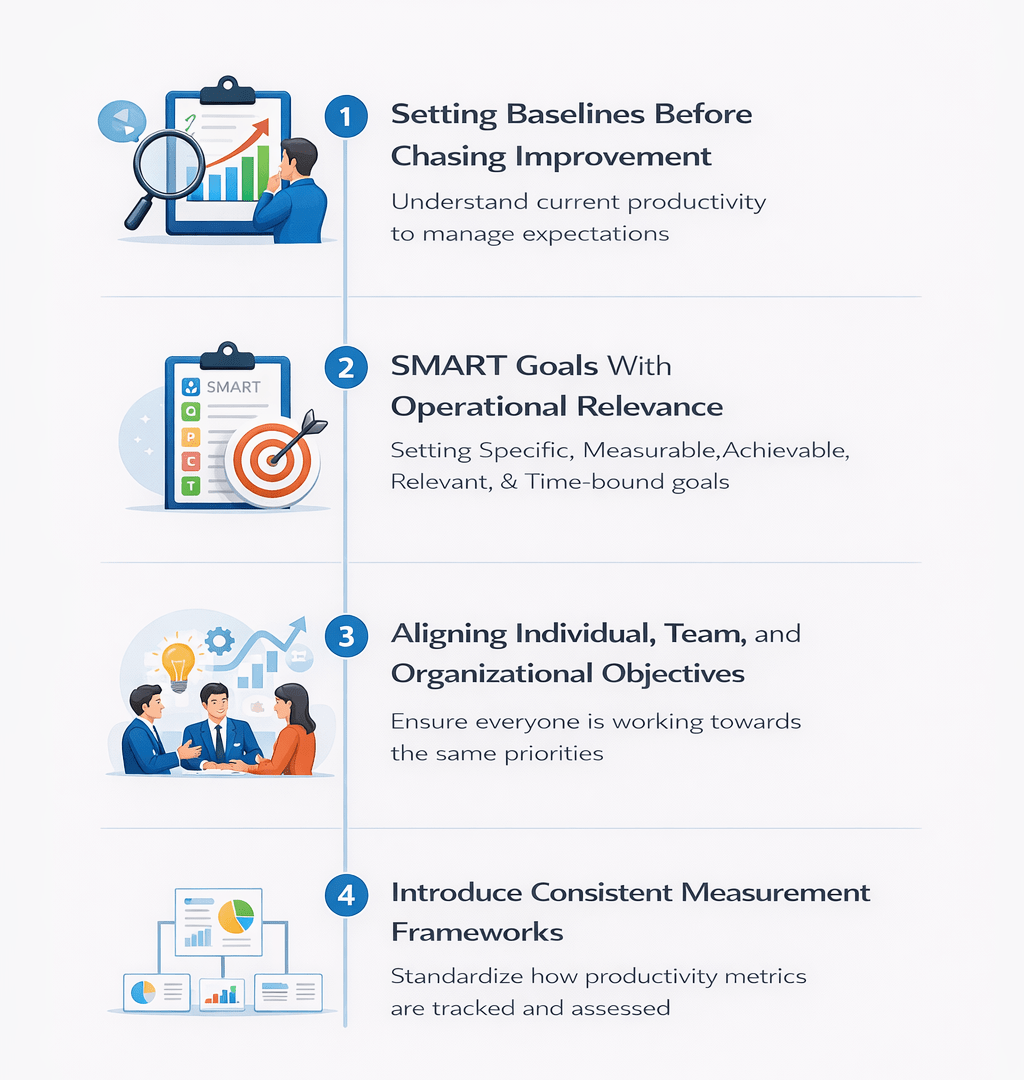 1 Setting Baselines Before Chasing Improvement

Understand current productivity to manage expectations

SMART
Q
P
C
T

2 SMART Goals With Operational Relevance

Setting Specific, Measurable,Achievable, Relevant, & Time-bound goals

3 Aligning Individual, Team, and Organizational Objectives

Ensure everyone is working towards the same priorities

4 Introduce Consistent Measurement Frameworks

Standardize how productivity metrics are tracked and assessed